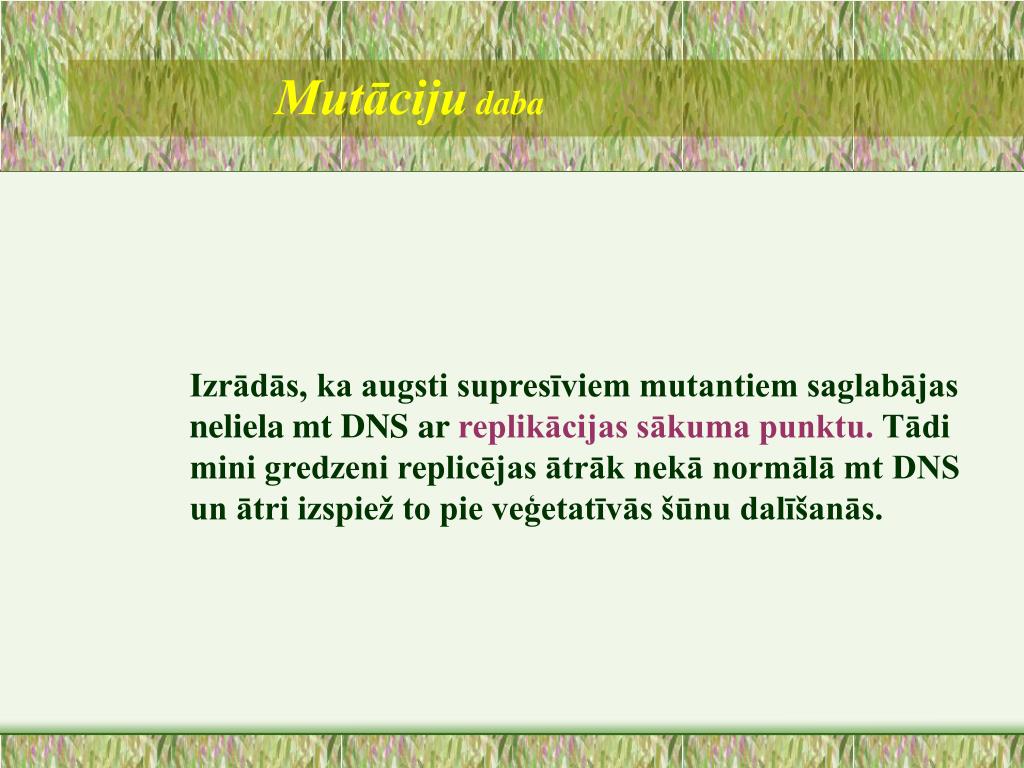 Mutāciju daba

Izrādās, ka augsti supresīviem mutantiem saglabājas neliela mt DNS ar replikācijas sākuma punktu. Tādi mini gredzeni replicējas ātrāk nekā normālā mt DNS un ātri izspiež to pie veģetatīvās šūnu dalīšanās.